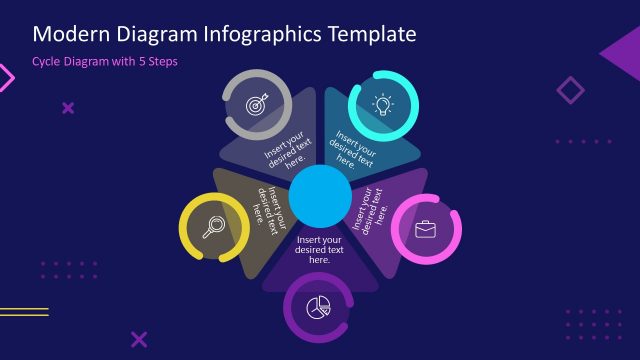 Modern Diagram Infographics Template

Cycle Diagram with 5 Steps

Insert your desired text here.

Insert your desired text here.

Insert your desired text here.

Insert your desired text here.

Insert your desired text here.